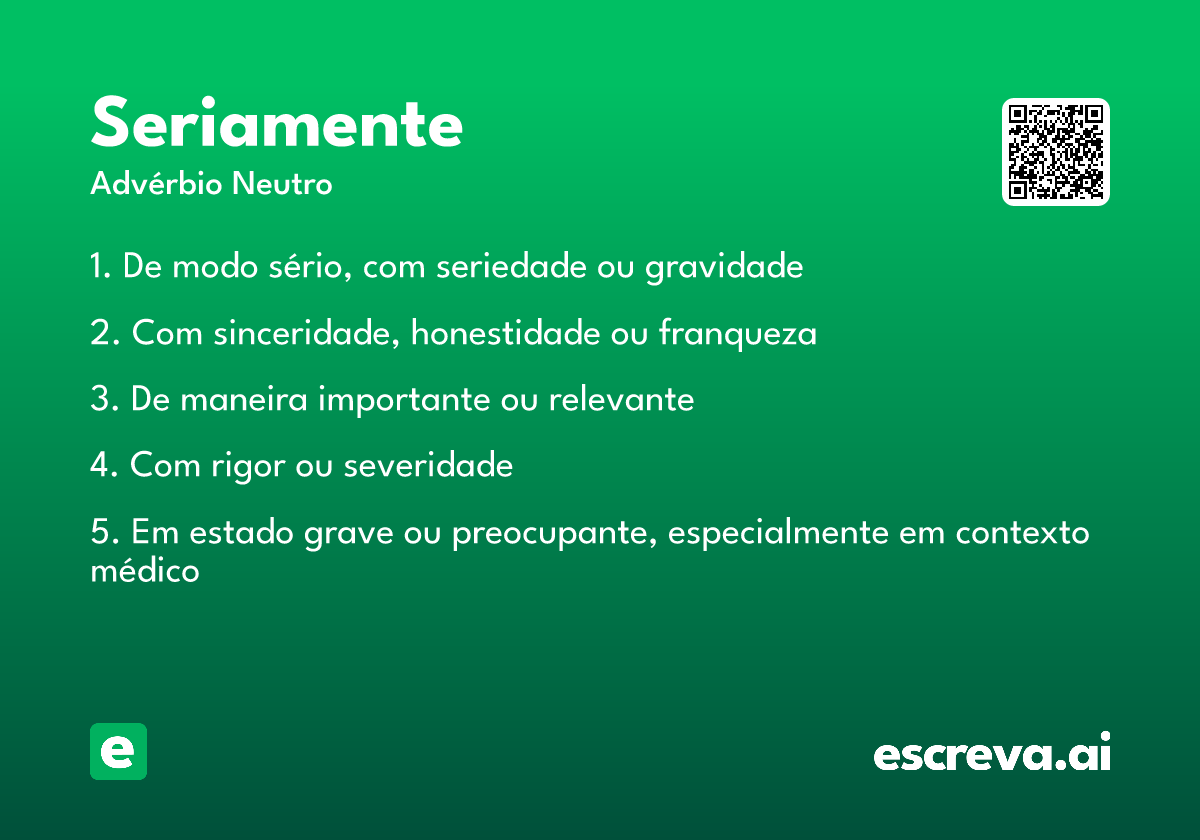 Seriamente
Advérbio Neutro

1. De modo sério, com seriedade ou gravidade

2. Com sinceridade, honestidade ou franqueza

3. De maneira importante ou relevante

4. Com rigor ou severidade

5. Em estado grave ou preocupante, especialmente em contexto médico

e

escreva.ai